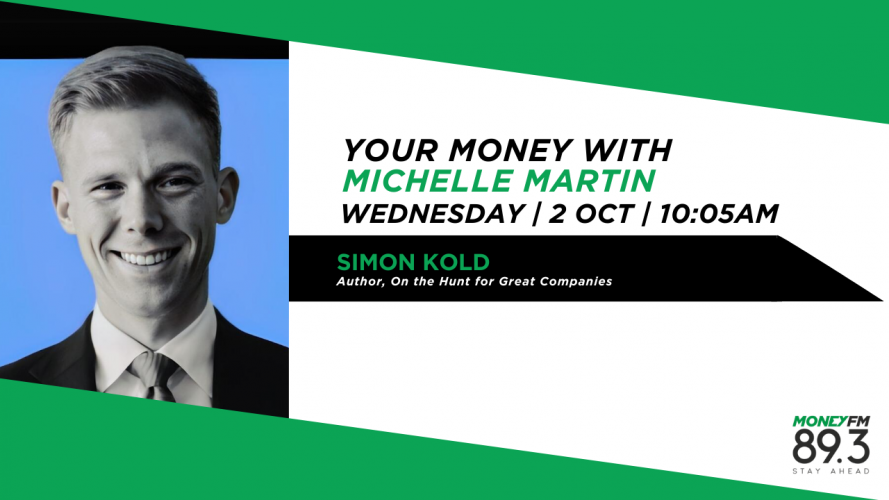 YOUR MONEY WITH
MICHELLE MARTIN
WEDNESDAY | 2 OCT | 10:05AM

SIMON KOLD
Author, On the Hunt for Great Companies

MONEYFM
89.3
STAY AHEAD